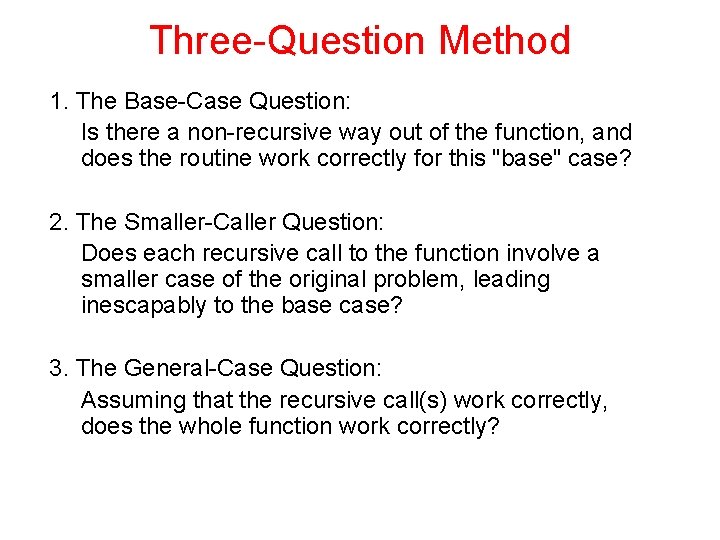 Three-Question Method

1. The Base-Case Question:
Is there a non-recursive way out of the function, and does the routine work correctly for this "base" case?

2. The Smaller-Caller Question:
Does each recursive call to the function involve a smaller case of the original problem, leading inescapably to the base case?

3. The General-Case Question:
Assuming that the recursive call(s) work correctly, does the whole function work correctly?